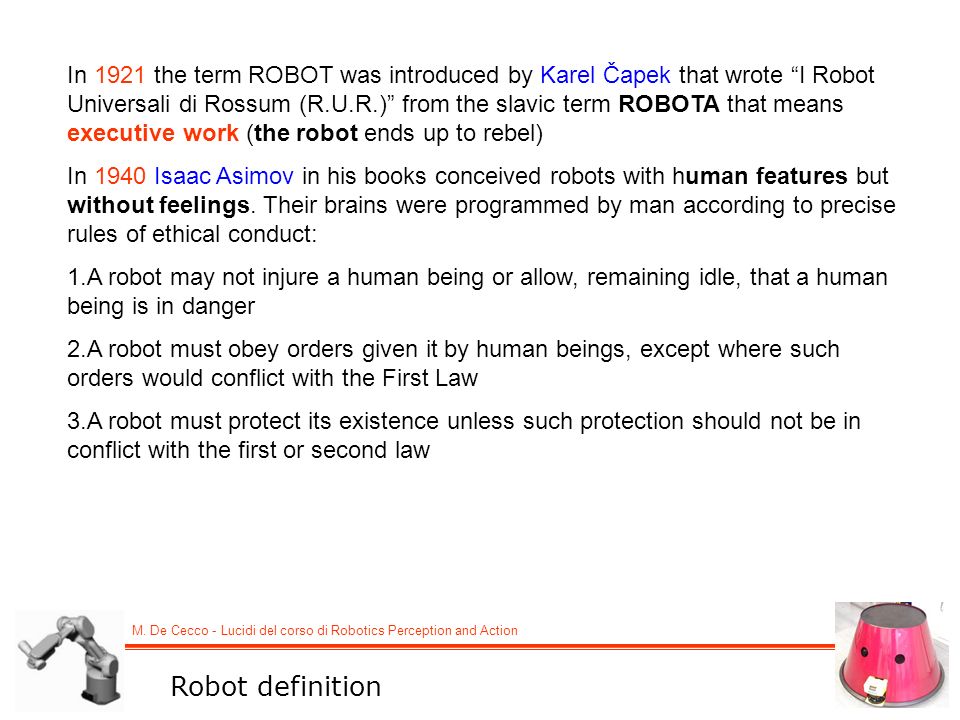 In 1921 the term ROBOT was introduced by Karel Čapek that wrote “I Robot Universali di Rossum (R.U.R.)” from the slavic term ROBOTA that means executive work (the robot ends up to rebel)

In 1940 Isaac Asimov in his books conceived robots with human features but without feelings. Their brains were programmed by man according to precise rules of ethical conduct:

1.A robot may not injure a human being or allow, remaining idle, that a human being is in danger

2.A robot must obey orders given it by human beings, except where such orders would conflict with the First Law

3.A robot must protect its existence unless such protection should not be in conflict with the first or second law

M. De Cecco - Lucidi del corso di Robotics Perception and Action

Robot definition